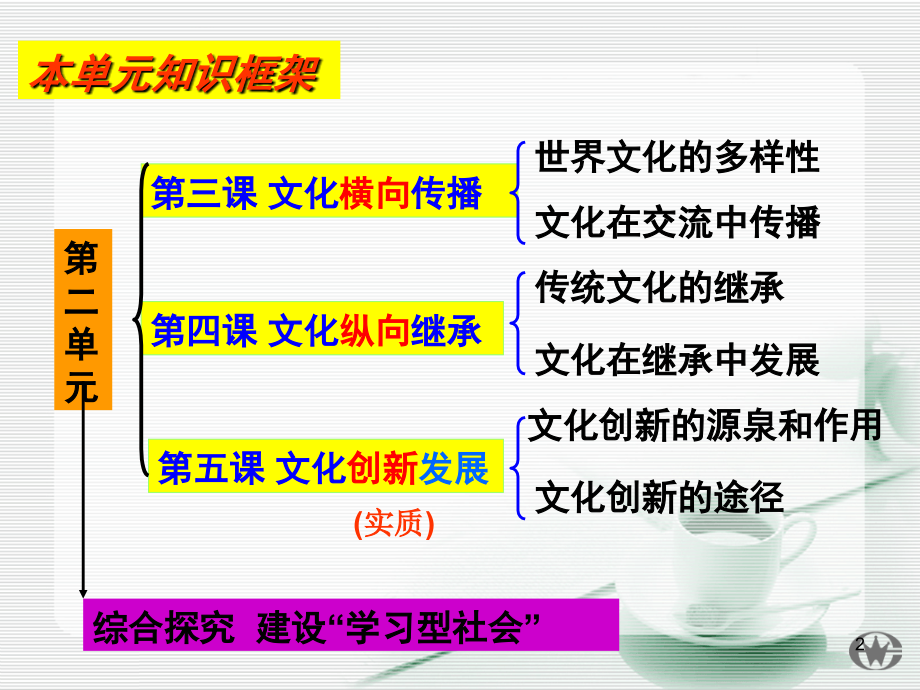 本单元知识框架

第二单元

第三课 文化横向传播

世界文化的多样性

文化在交流中传播

第四课 文化纵向继承

传统文化的继承

文化在继承中发展

第五课 文化创新发展

(实质)

文化创新的源泉和作用

文化创新的途径

综合探究 建设“学习型社会”

2